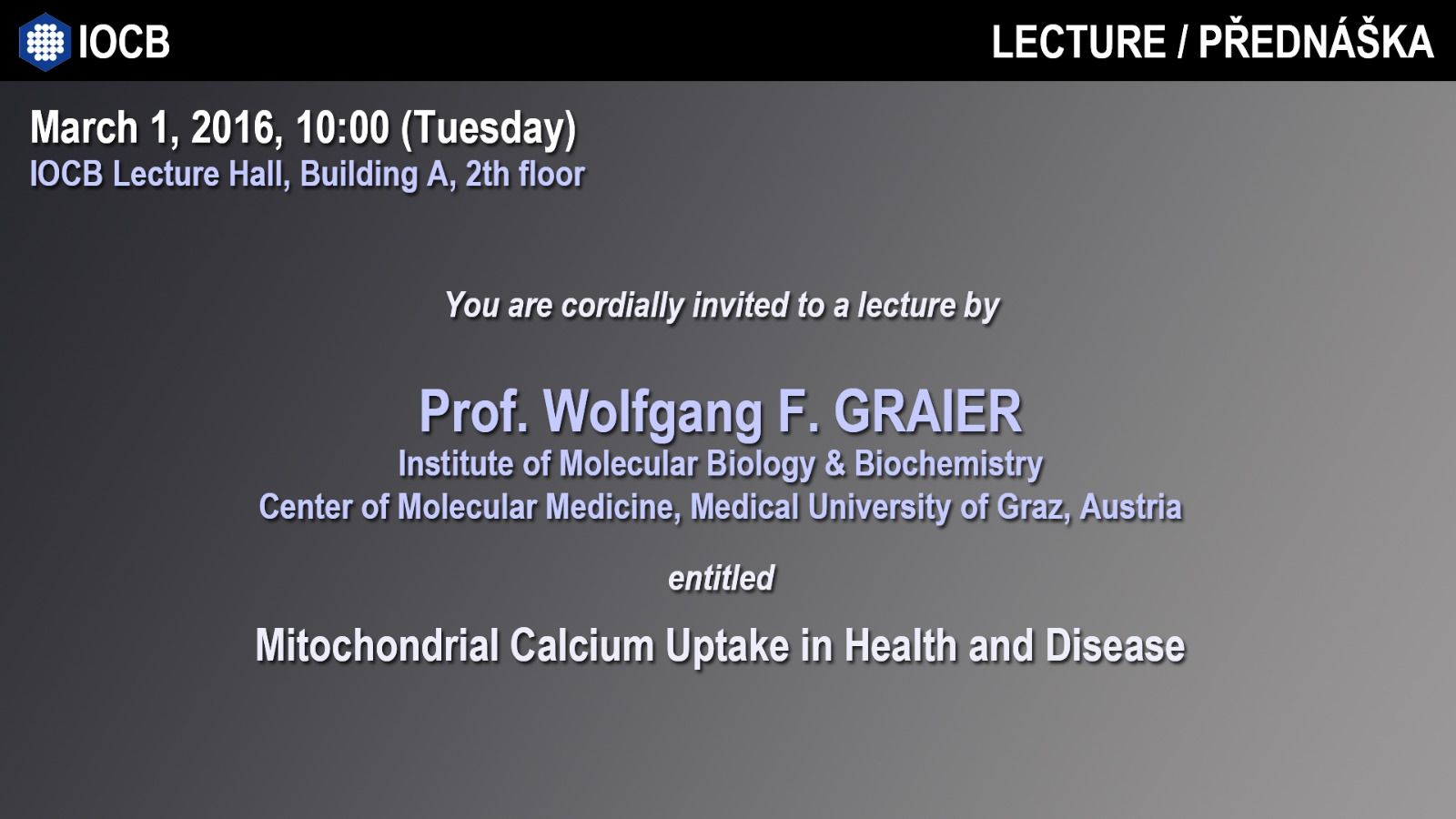 IOCB

LECTURE / PŘEDNÁŠKA

March 1, 2016, 10:00 (Tuesday)
IOCB Lecture Hall, Building A, 2th floor

You are cordially invited to a lecture by

Prof. Wolfgang F. GRAIER
Institute of Molecular Biology & Biochemistry
Center of Molecular Medicine, Medical University of Graz, Austria

entitled

Mitochondrial Calcium Uptake in Health and Disease